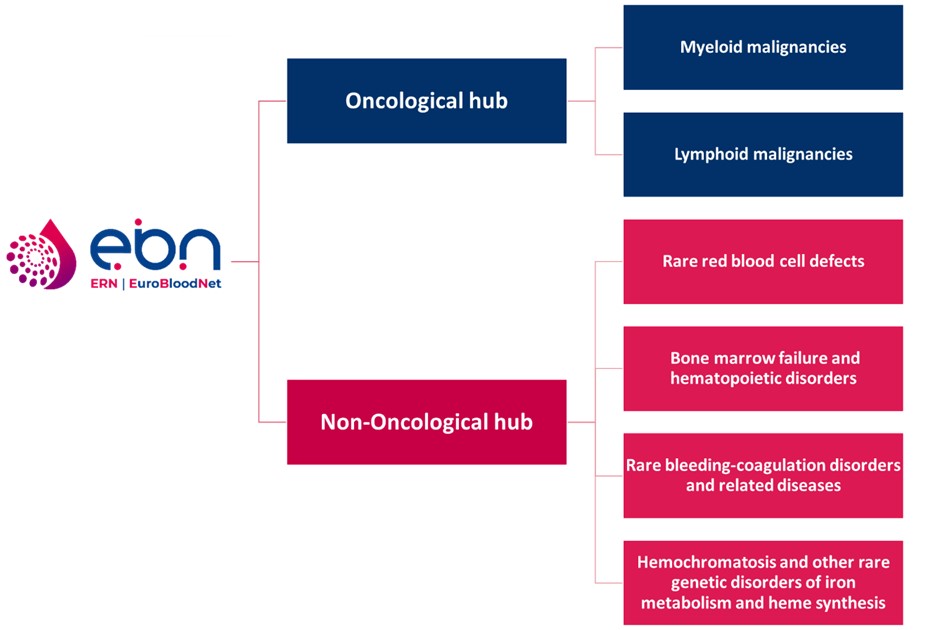 ebn
ERN | EuroBloodNet

Oncological hub

Myeloid malignancies

Lymphoid malignancies

Non-Oncological hub

Rare red blood cell defects

Bone marrow failure and hematopoietic disorders

Rare bleeding-coagulation disorders and related diseases

Hemochromatosis and other rare genetic disorders of iron metabolism and heme synthesis